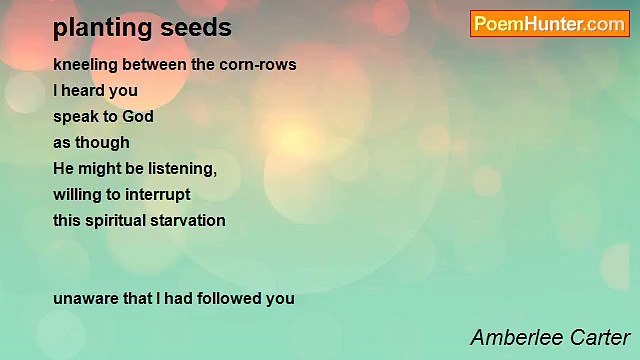 planting seeds

PoemHunter.com

kneeling between the corn-rows
I heard you
speak to God
as though
He might be listening,
willing to interrupt
this spiritual starvation

unaware that I had followed you

Amberlee Carter